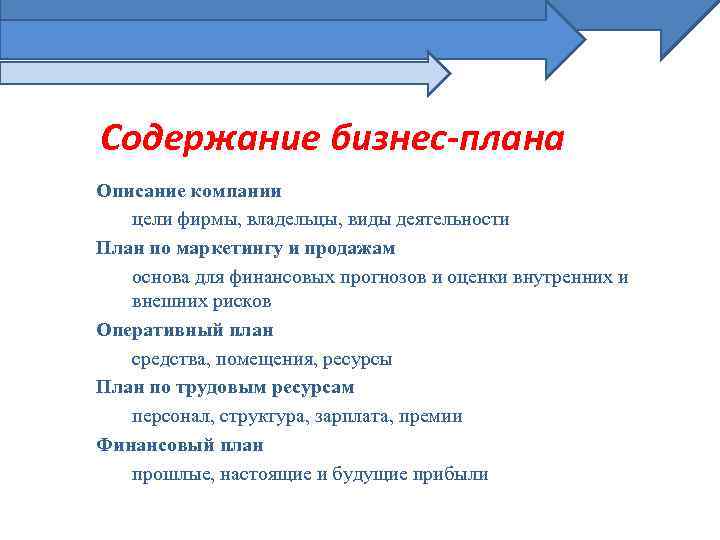 Содержание бизнес-плана

Описание компании

цели фирмы, владельцы, виды деятельности

План по маркетингу и продажам

основа для финансовых прогнозов и оценки внутренних и внешних рисков

Оперативный план

средства, помещения, ресурсы

План по трудовым ресурсам

персонал, структура, зарплата, премии

Финансовый план

прошлые, настоящие и будущие прибыли